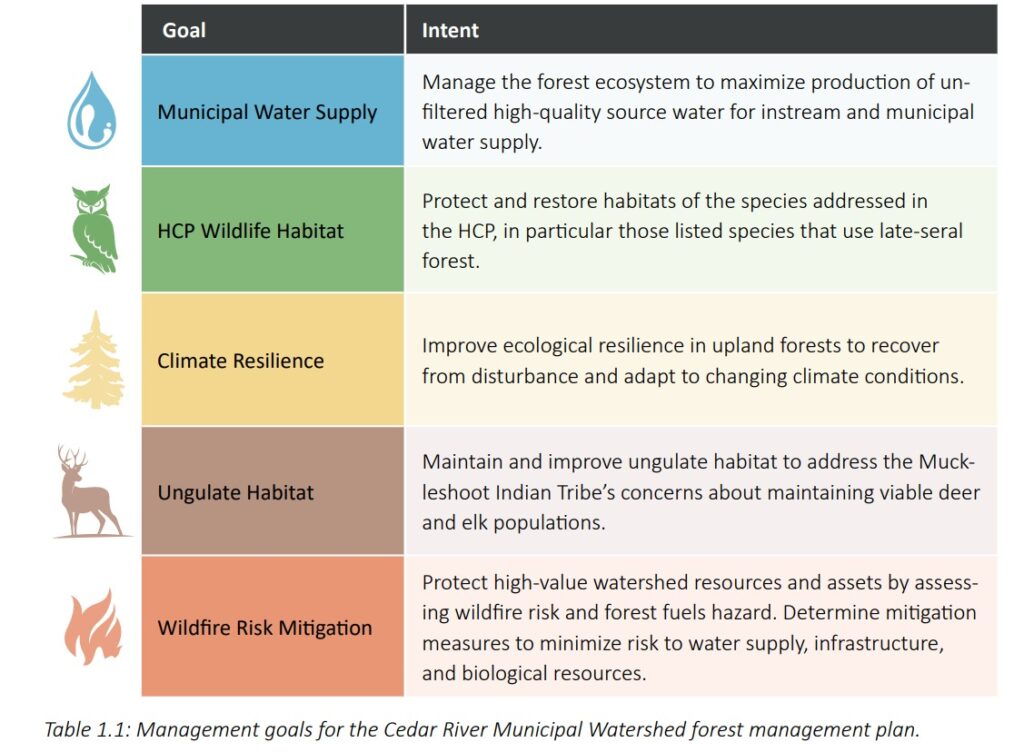 | Goal | Intent |
|---|---|
| Municipal Water Supply | Manage the forest ecosystem to maximize production of unfiltered high-quality source water for instream and municipal water supply. |
| HCP Wildlife Habitat | Protect and restore habitats of the species addressed in the HCP, in particular those listed species that use late-seral forest. |
| Climate Resilience | Improve ecological resilience in upland forests to recover from disturbance and adapt to changing climate conditions. |
| Ungulate Habitat | Maintain and improve ungulate habitat to address the Muckleshoot Indian Tribe's concerns about maintaining viable deer and elk populations. |
| Wildfire Risk Mitigation | Protect high-value watershed resources and assets by assessing wildfire risk and forest fuels hazard. Determine mitigation measures to minimize risk to water supply, infrastructure, and biological resources. |

Table 1.1: Management goals for the Cedar River Municipal Watershed forest management plan.